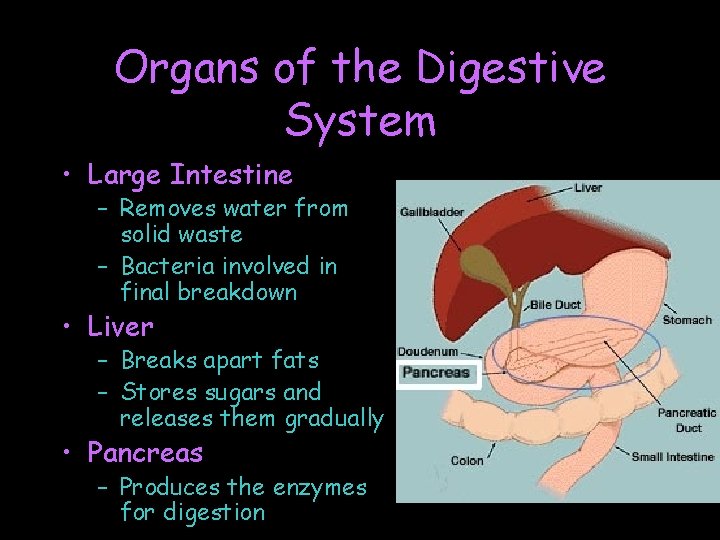 Organs of the Digestive System

• Large Intestine
– Removes water from solid waste
– Bacteria involved in final breakdown
• Liver
– Breaks apart fats
– Stores sugars and releases them gradually
• Pancreas
– Produces the enzymes for digestion

Liver
Gallbladder
Bile Duct
Stomach
Doudenum
Pancreas
Pancreatic Duct
Colon
Small Intestine